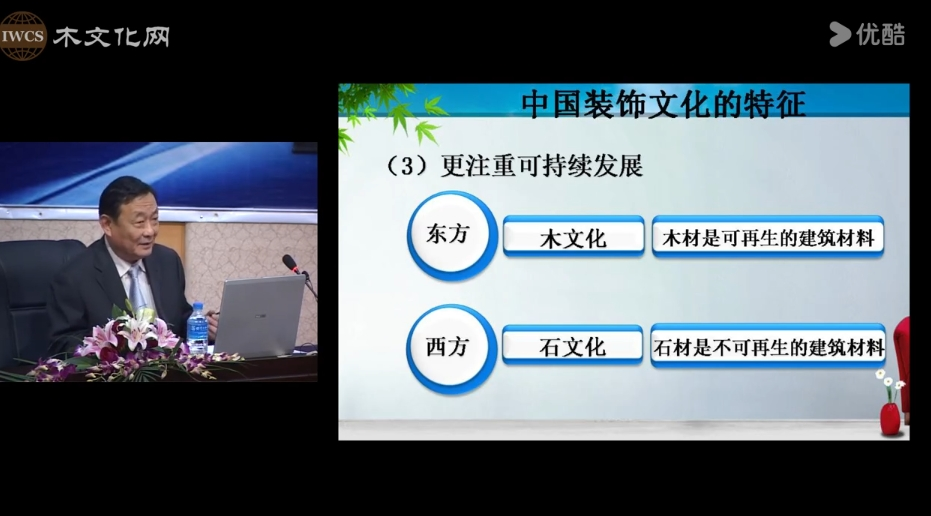 IWCS 木文化网

优酷

中国装饰文化的特征

（3）更注重可持续发展

东方

木文化

木材是可再生的建筑材料

西方

石文化

石材是不可再生的建筑材料